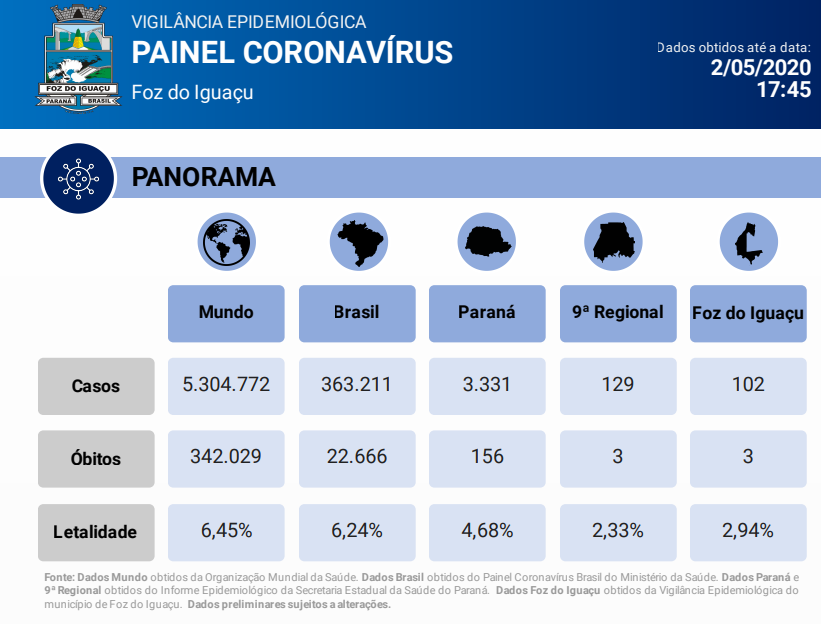 FOZ DO IGUAÇU
PARANÁ BRASIL

VIGILÂNCIA EPIDEMIOLÓGICA
PAINEL CORONAVÍRUS
Foz do Iguaçu

Dados obtidos até a data:
2/05/2020
17:45

PANORAMA

| | Mundo | Brasil | Paraná | 9ª Regional | Foz do Iguaçu |
|---|---|---|---|---|---|
| Casos | 5.304.772 | 363.211 | 3.331 | 129 | 102 |
| Óbitos | 342.029 | 22.666 | 156 | 3 | 3 |
| Letalidade | 6,45% | 6,24% | 4,68% | 2,33% | 2,94% |

Fonte: Dados Mundo obtidos da Organização Mundial da Saúde. Dados Brasil obtidos do Painel Coronavírus Brasil do Ministério da Saúde. Dados Paraná e 9ª Regional obtidos do Informe Epidemiológico da Secretaria Estadual da Saúde do Paraná. Dados Foz do Iguaçu obtidos da Vigilância Epidemiológica do município de Foz do Iguaçu. Dados preliminares sujeitos a alterações.